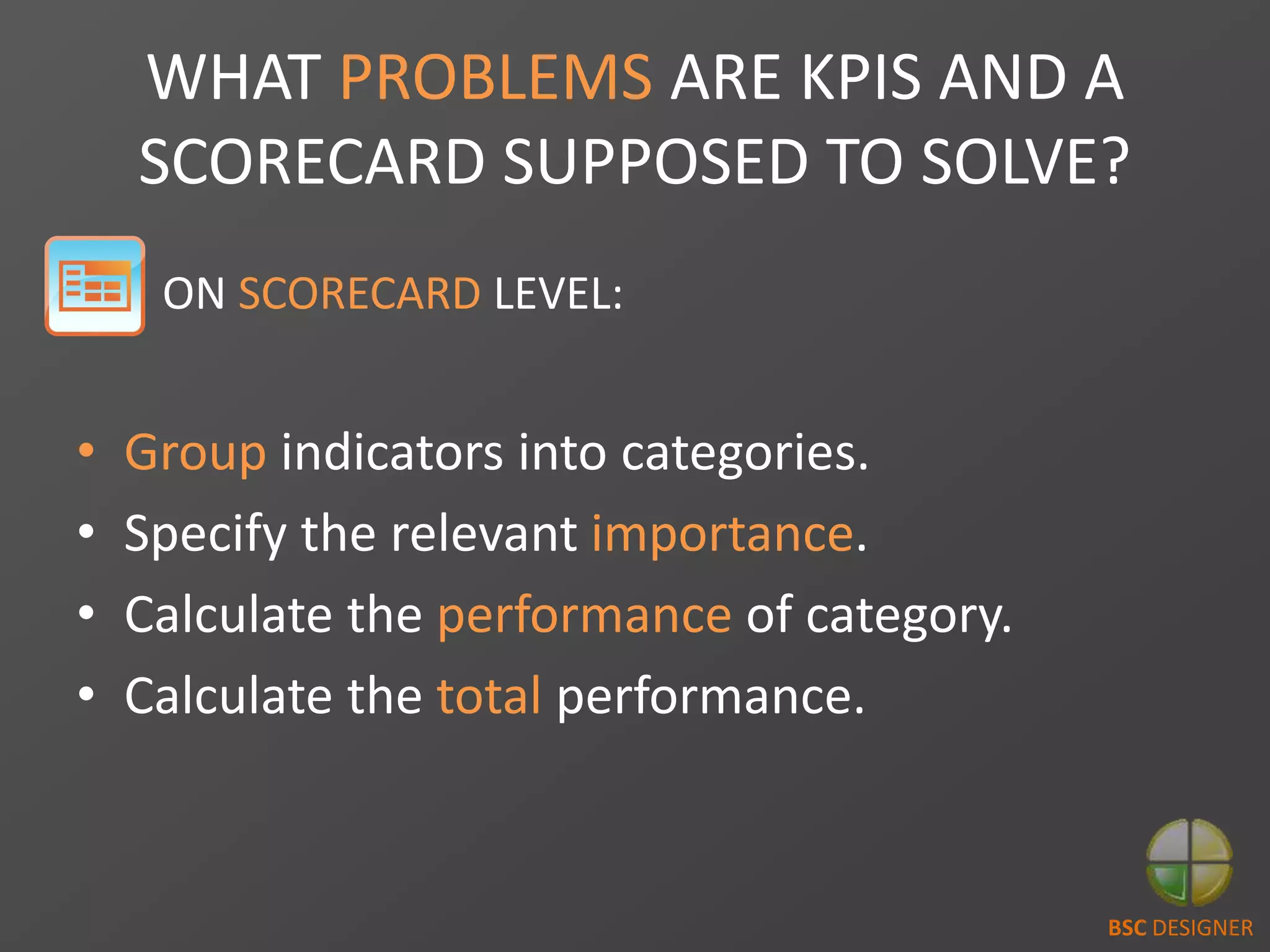 WHAT PROBLEMS ARE KPIS AND A SCORECARD SUPPOSED TO SOLVE?

ON SCORECARD LEVEL:

• Group indicators into categories.
• Specify the relevant importance.
• Calculate the performance of category.
• Calculate the total performance.

BSC DESIGNER